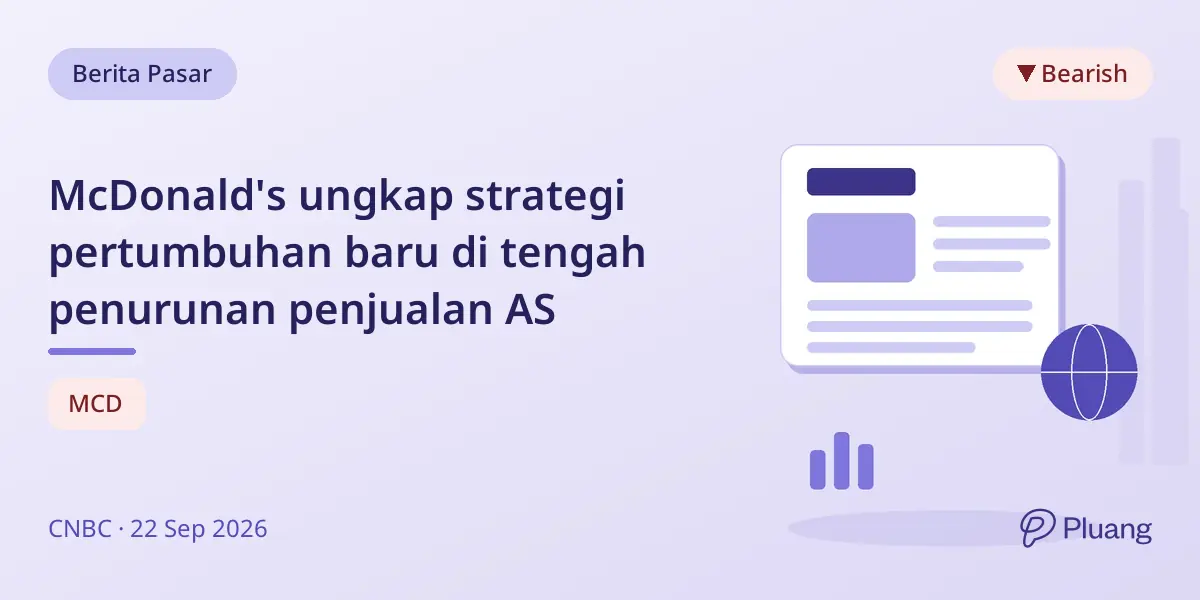 Berita Pasar

▼ Bearish

McDonald's ungkap strategi pertumbuhan baru di tengah penurunan penjualan AS

MCD

CNBC · 22 Sep 2026

Pluang